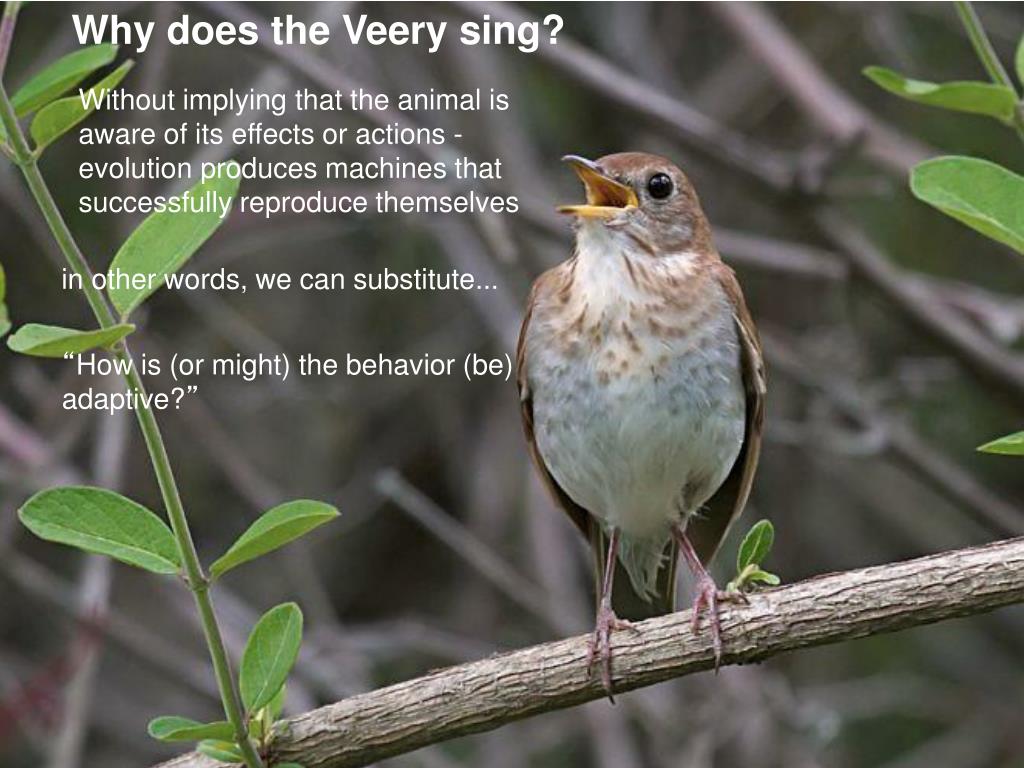 Why does the Veery sing?

Without implying that the animal is aware of its effects or actions - evolution produces machines that successfully reproduce themselves

in other words, we can substitute...

“How is (or might) the behavior (be) adaptive?”